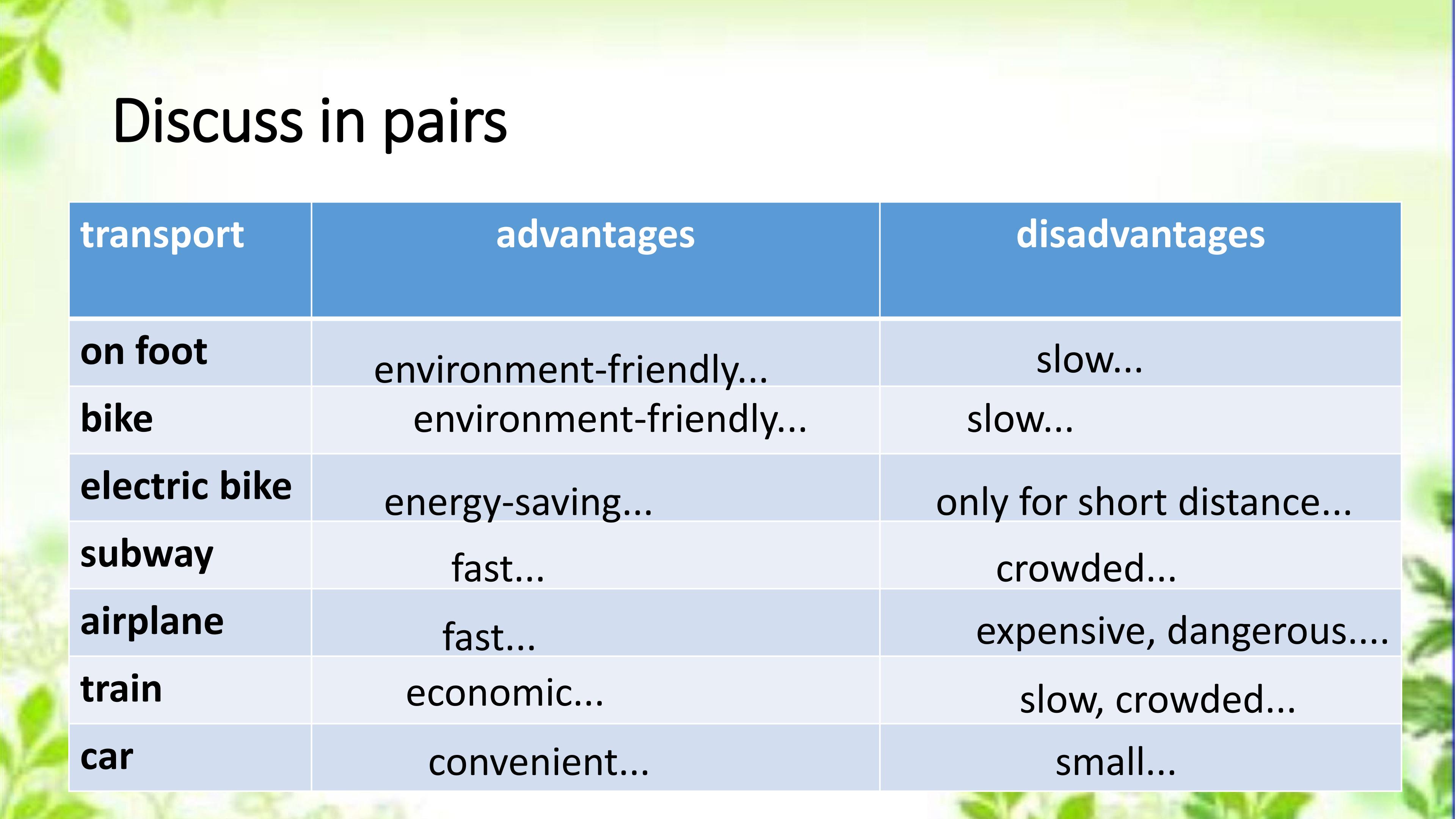 Discuss in pairs

| transport | advantages | disadvantages |
|---|---|---|
| on foot | environment-friendly... | slow... |
| bike | environment-friendly... | slow... |
| electric bike | energy-saving... | only for short distance... |
| subway | fast... | crowded... |
| airplane | fast... | expensive, dangerous.... |
| train | economic... | slow, crowded... |
| car | convenient... | small... |